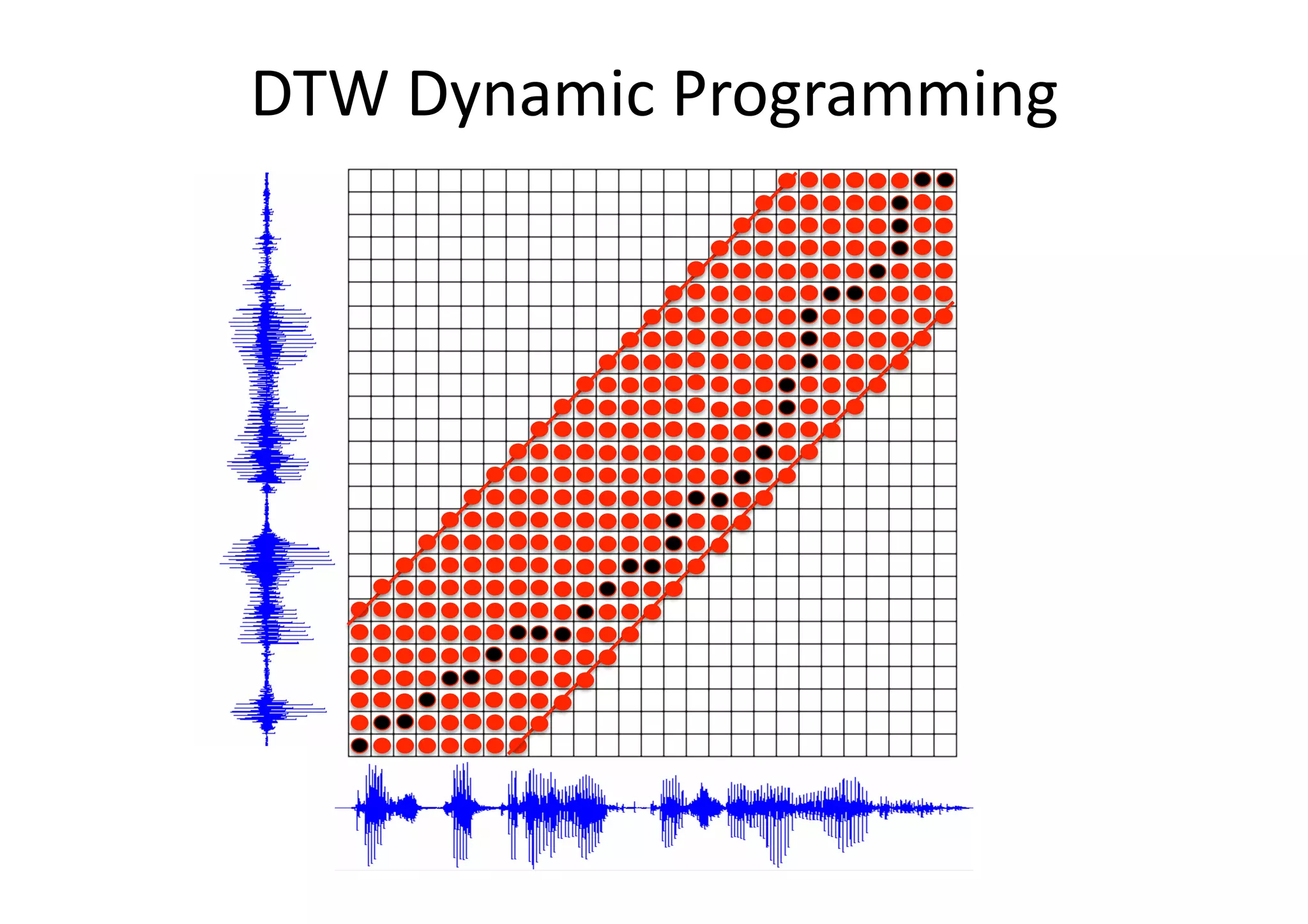 DTW Dynamic Programming